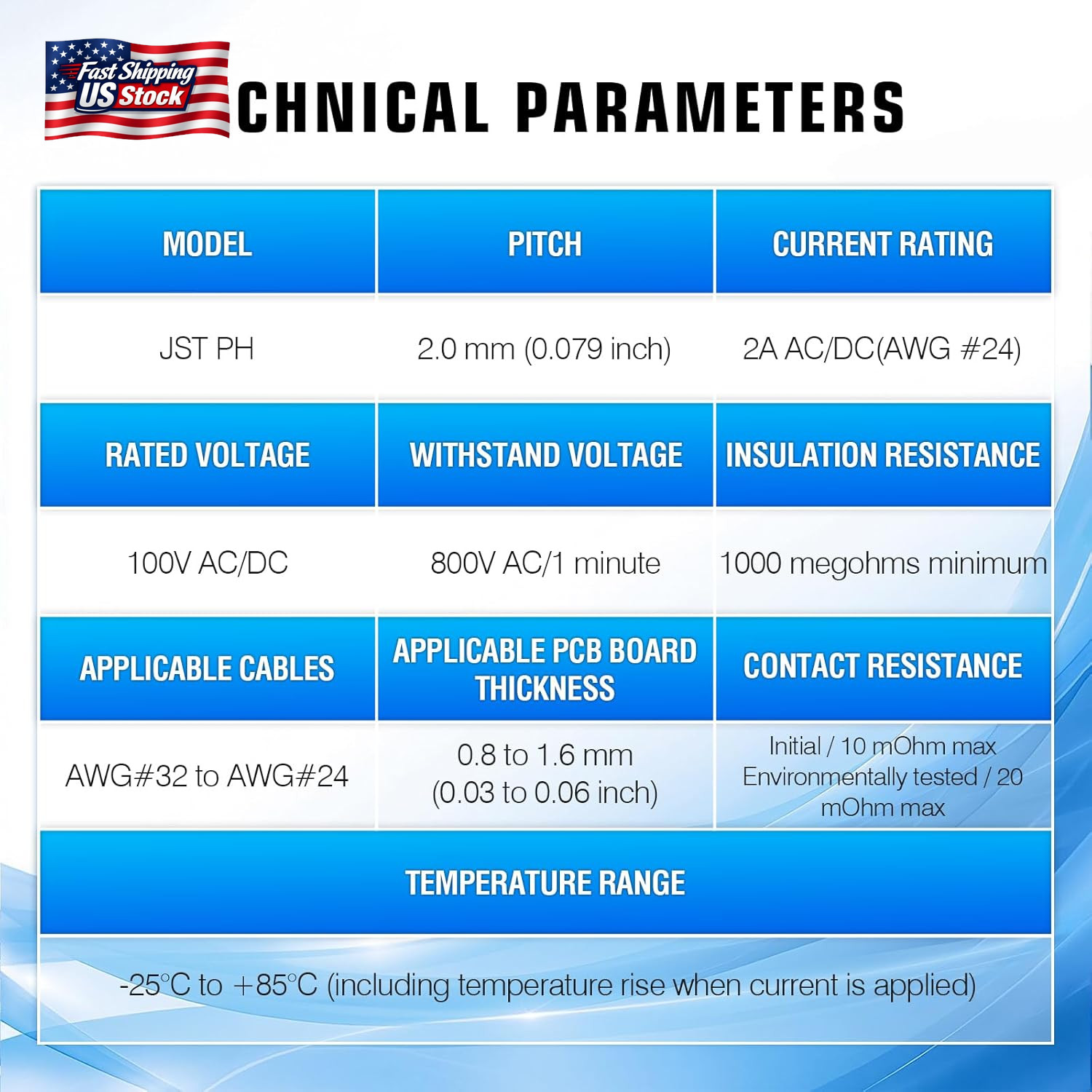 Fast Shipping
US Stock

CHNICAL PARAMETERS

| MODEL | PITCH | CURRENT RATING |
|---|---|---|
| JST PH | 2.0 mm (0.079 inch) | 2A AC/DC(AWG #24) |
| RATED VOLTAGE | WITHSTAND VOLTAGE | INSULATION RESISTANCE |
| 100V AC/DC | 800V AC/1 minute | 1000 megohms minimum |
| APPLICABLE CABLES | APPLICABLE PCB BOARD THICKNESS | CONTACT RESISTANCE |
| AWG#32 to AWG#24 | 0.8 to 1.6 mm (0.03 to 0.06 inch) | Initial / 10 mOhm max Environmentally tested / 20 mOhm max |

TEMPERATURE RANGE

-25°C to +85°C (including temperature rise when current is applied)